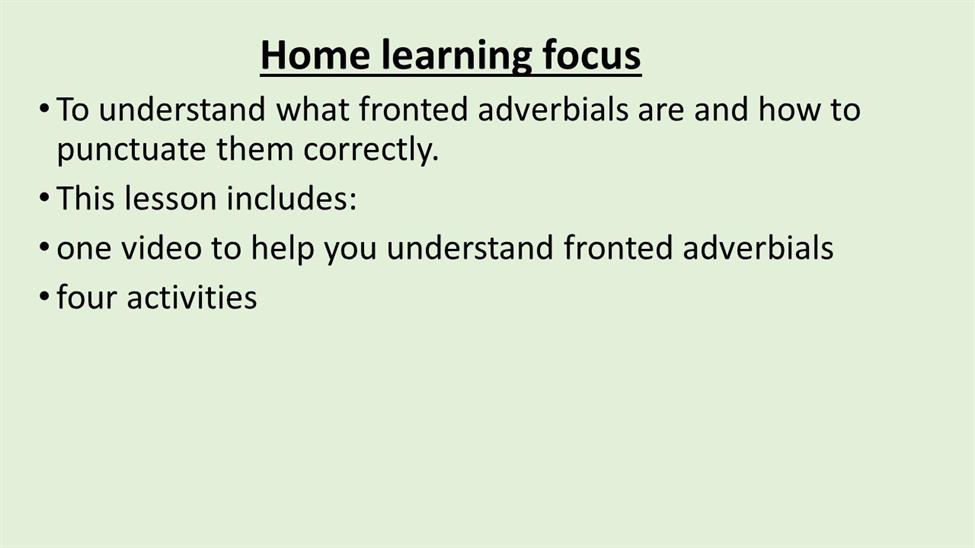 Home learning focus

• To understand what fronted adverbials are and how to punctuate them correctly.

• This lesson includes:

• one video to help you understand fronted adverbials

• four activities